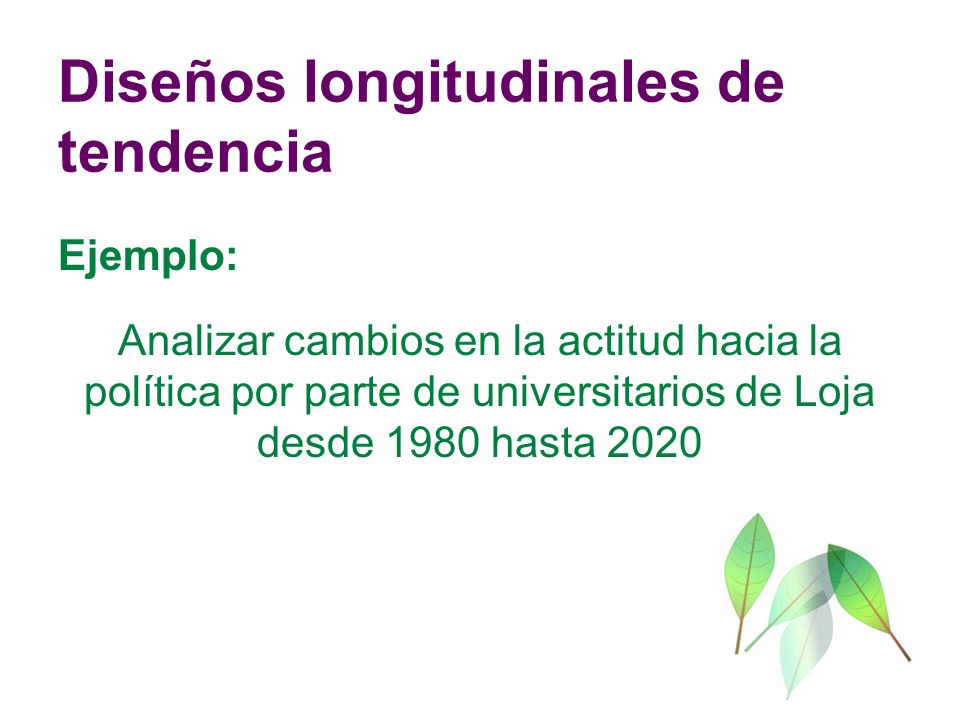 Diseños longitudinales de tendencia

Ejemplo:

Analizar cambios en la actitud hacia la política por parte de universitarios de Loja desde 1980 hasta 2020